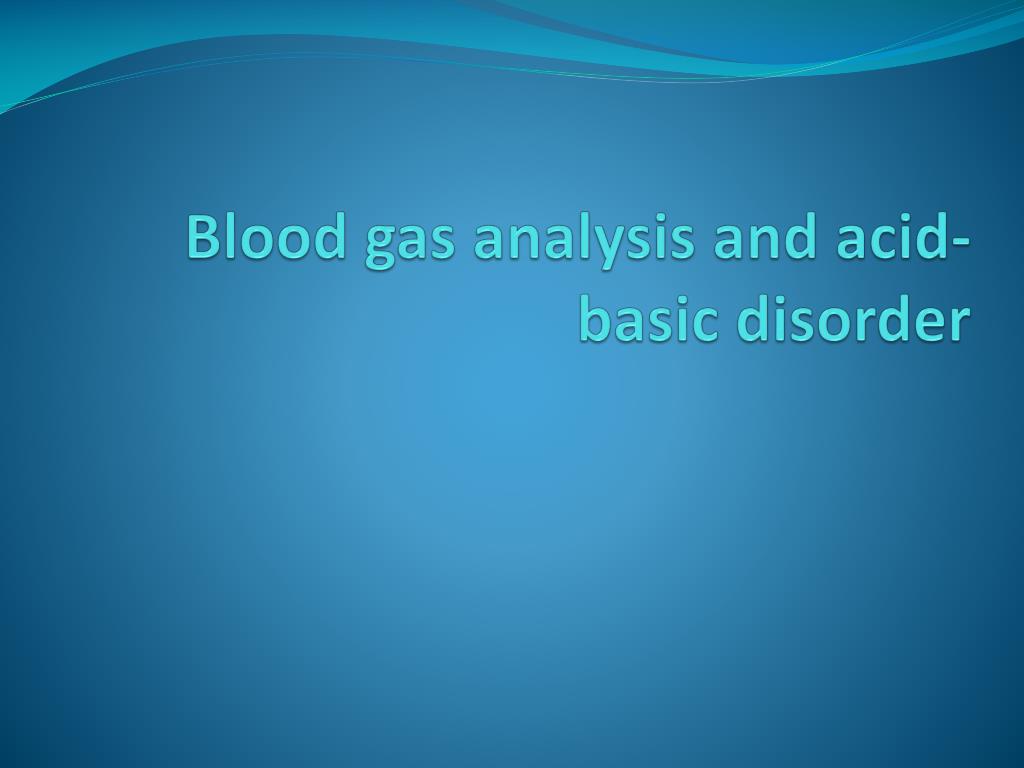 Blood gas analysis and acid-basic disorder